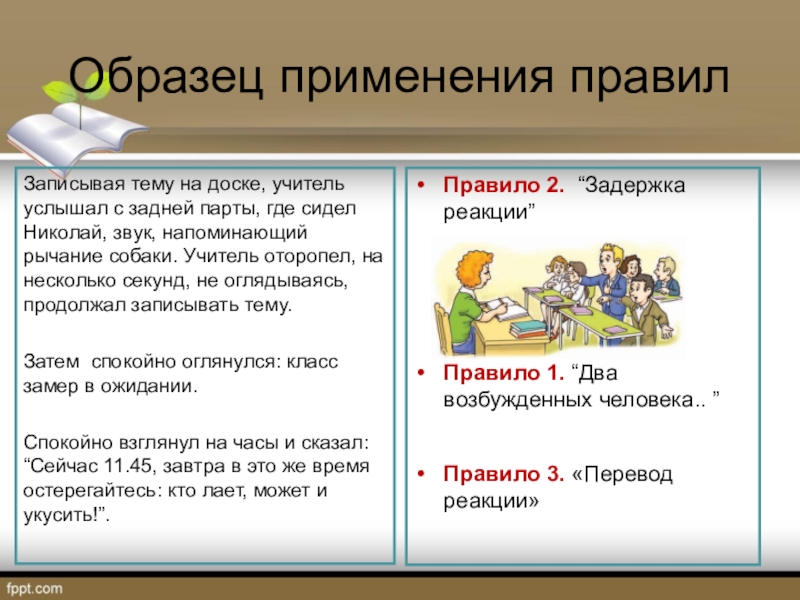 Образец применения правил

Записывая тему на доске, учитель услышал с задней парты, где сидел Николай, звук, напоминающий рычание собаки. Учитель оторопел, на несколько секунд, не оглядываясь, продолжал записывать тему.

Затем спокойно оглянулся: класс замер в ожидании.

Спокойно взглянул на часы и сказал: “Сейчас 11.45, завтра в это же время остерегайтесь: кто лает, может и укусить!”.

• Правило 2. “Задержка реакции”

• Правило 1. “Два возбужденных человека.. ”

• Правило 3. «Перевод реакции»

fppt.com